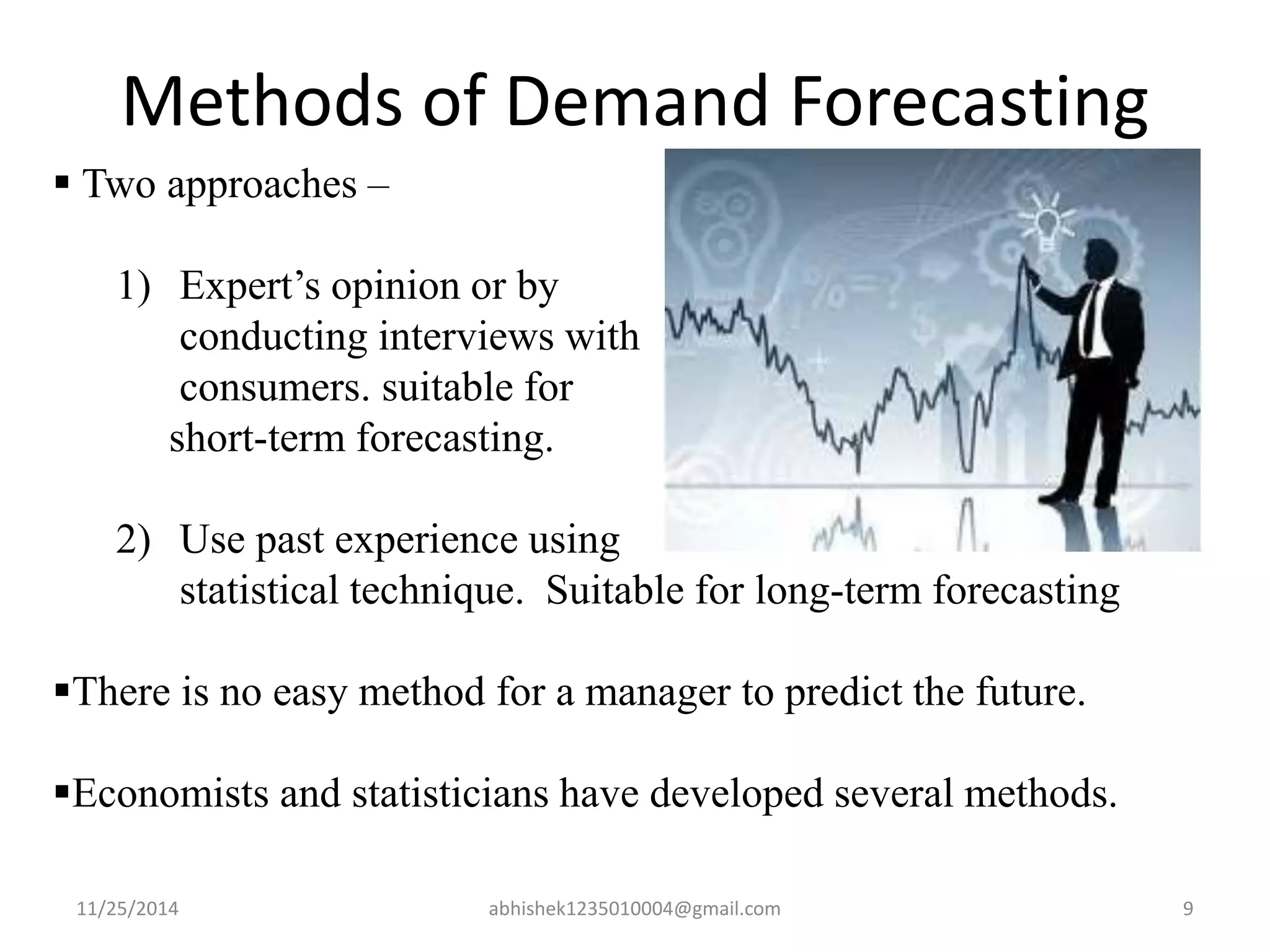 Methods of Demand Forecasting

▪ Two approaches –

1) Expert’s opinion or by conducting interviews with consumers. suitable for short-term forecasting.

2) Use past experience using statistical technique. Suitable for long-term forecasting

▪There is no easy method for a manager to predict the future.

▪Economists and statisticians have developed several methods.

11/25/2014 abhishek1235010004@gmail.com 9